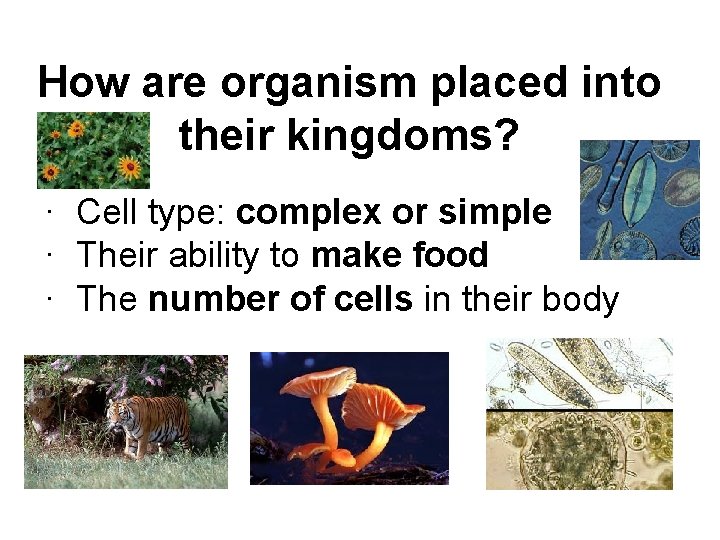 How are organism placed into their kingdoms?

· Cell type: complex or simple
· Their ability to make food
· The number of cells in their body